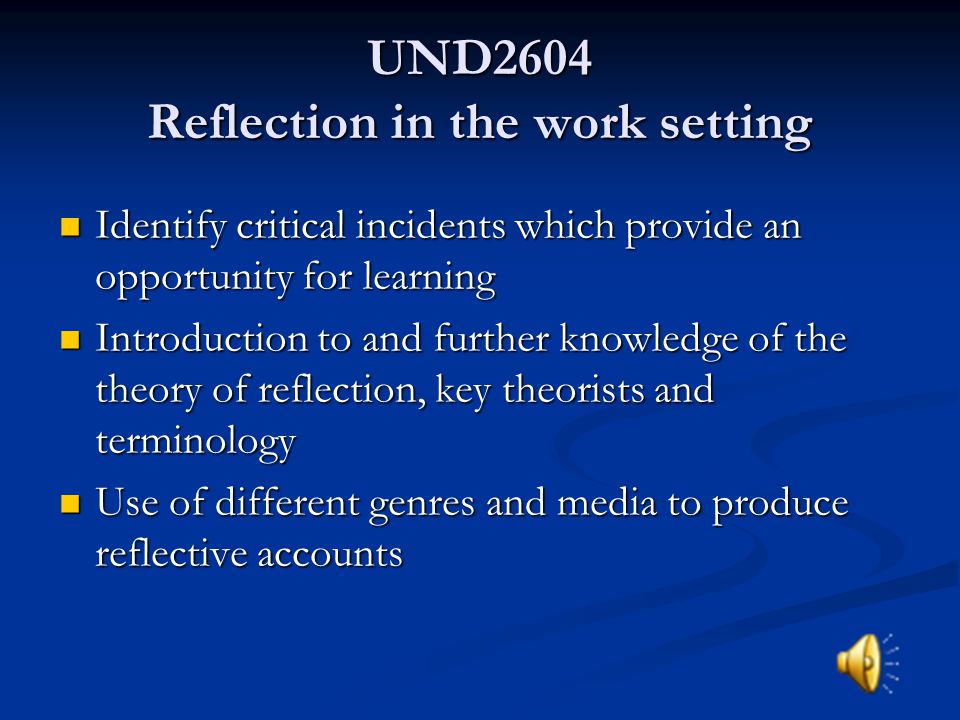 UND2604
Reflection in the work setting

- Identify critical incidents which provide an opportunity for learning
- Introduction to and further knowledge of the theory of reflection, key theorists and terminology
- Use of different genres and media to produce reflective accounts